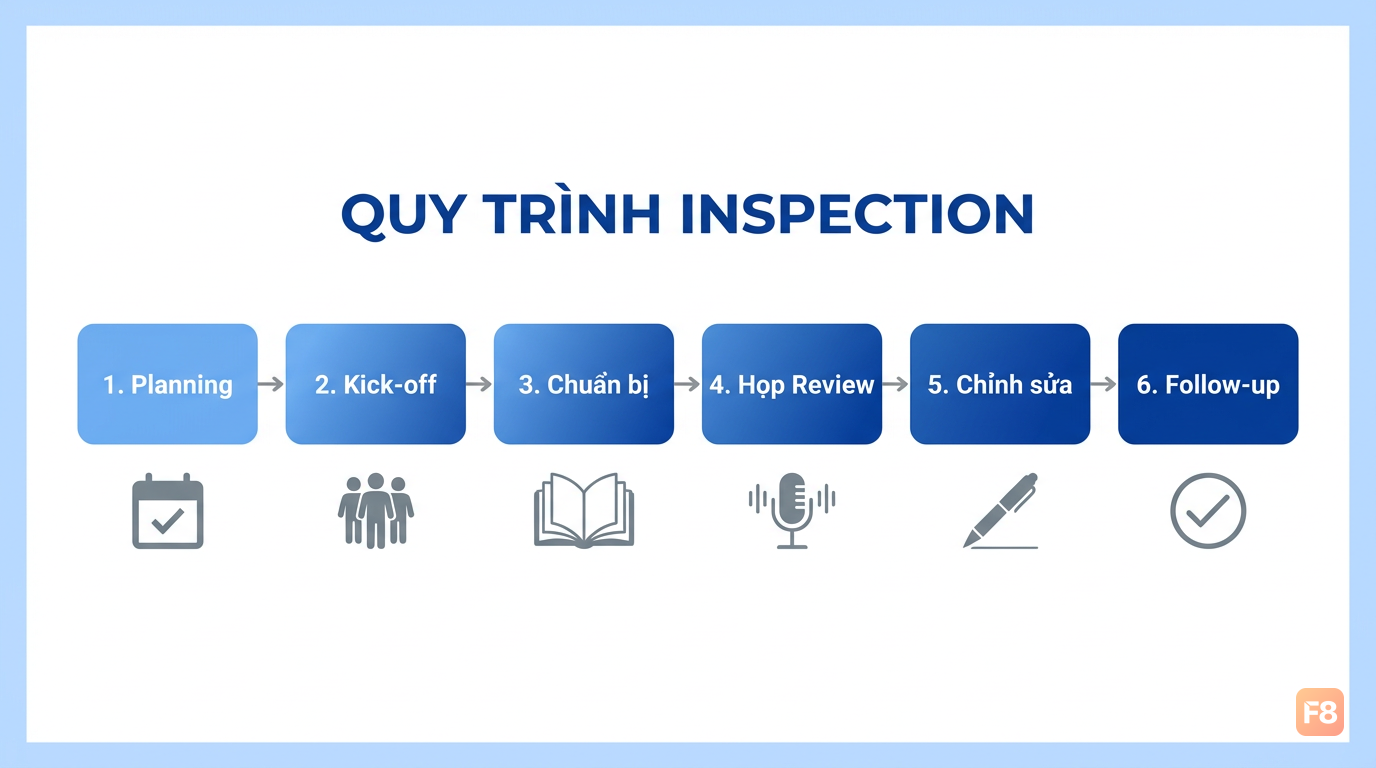 QUY TRÌNH INSPECTION

1. Planning

2. Kick-off

3. Chuẩn bị

4. Họp Review

5. Chỉnh sửa

6. Follow-up

F8